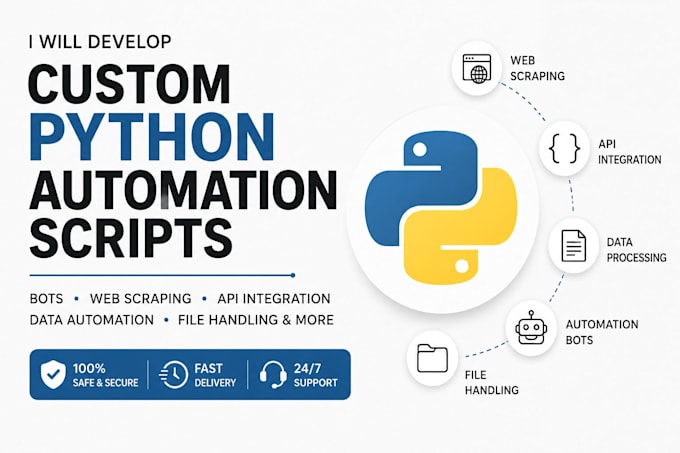 I WILL DEVELOP
CUSTOM
PYTHON
AUTOMATION
SCRIPTS

BOTS • WEB SCRAPING • API INTEGRATION
DATA AUTOMATION • FILE HANDLING & MORE

100% SAFE & SECURE
FAST DELIVERY
24/7 SUPPORT

WEB SCRAPING
{ }
API INTEGRATION
DATA PROCESSING
AUTOMATION BOTS
FILE HANDLING